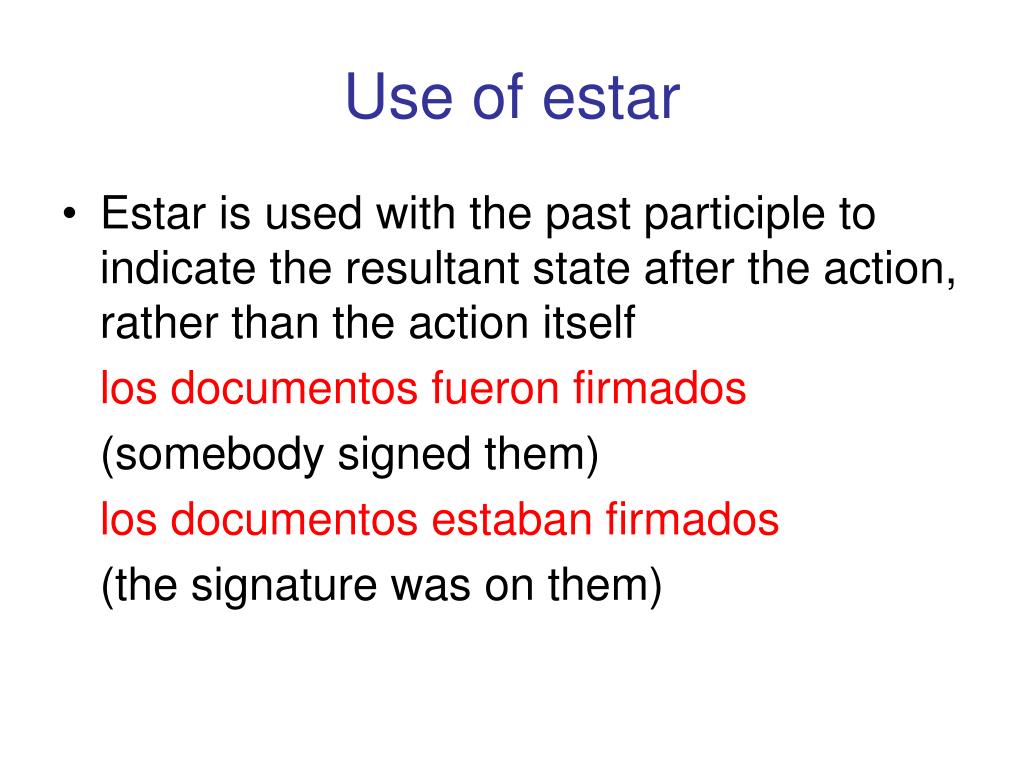 Use of estar

• Estar is used with the past participle to indicate the resultant state after the action, rather than the action itself

los documentos fueron firmados

(somebody signed them)

los documentos estaban firmados

(the signature was on them)